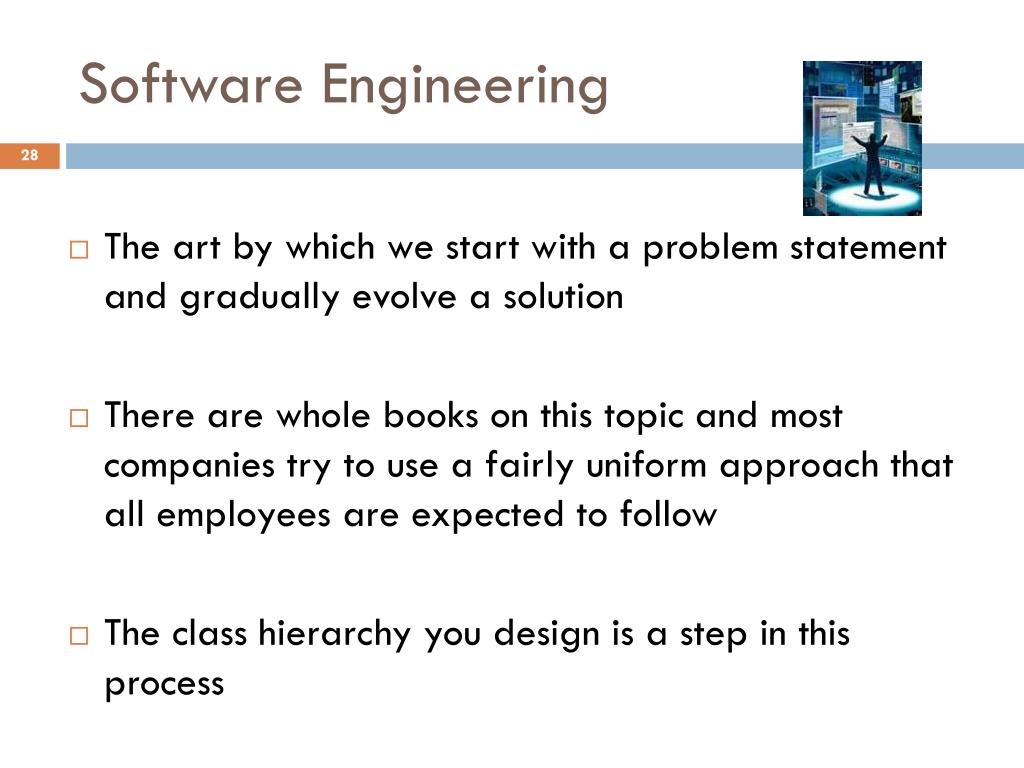 Software Engineering

28

□ The art by which we start with a problem statement and gradually evolve a solution

□ There are whole books on this topic and most companies try to use a fairly uniform approach that all employees are expected to follow

□ The class hierarchy you design is a step in this process